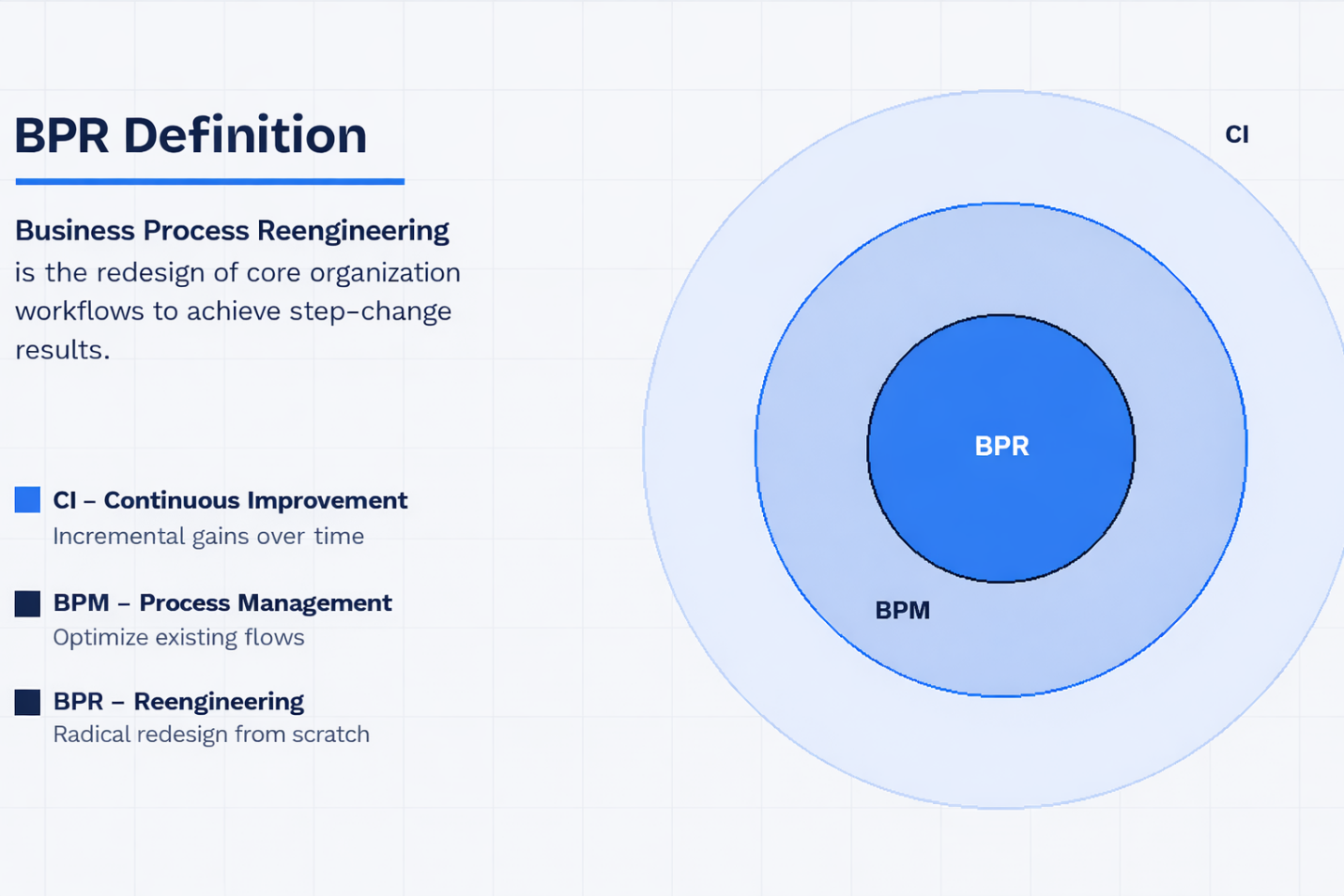 BPR Definition

Business Process Reengineering is the redesign of core organization workflows to achieve step-change results.

CI – Continuous Improvement
Incremental gains over time

BPM – Process Management
Optimize existing flows

BPR – Reengineering
Radical redesign from scratch

CI

BPR

BPM